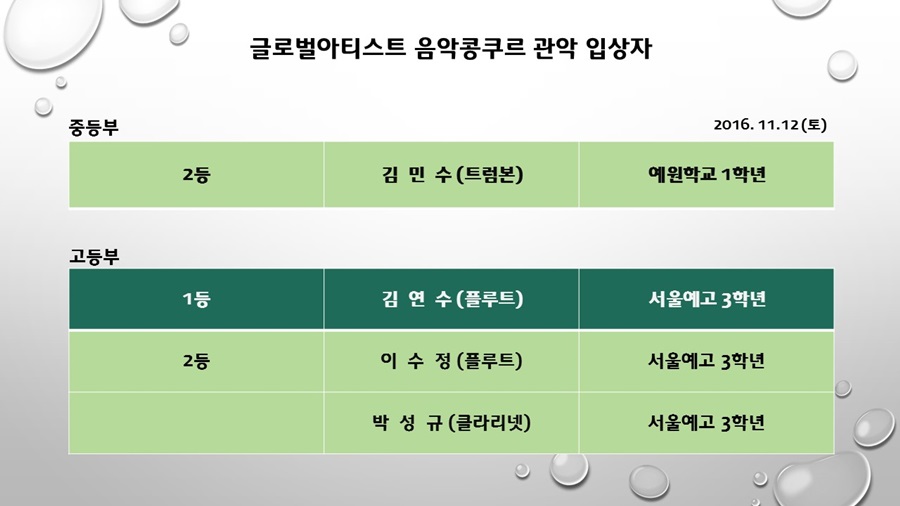 글로벌아티스트 음악콩쿠르 관악 입상자

중등부

2016. 11.12 (토)

| 2등 | 김 민 수 (트럼본) | 예원학교 1학년 |
|---|---|---|

고등부

| 1등 | 김 연 수 (플루트) | 서울예고 3학년 |
|---|---|---|
| 2등 | 이 수 정 (플루트) | 서울예고 3학년 |
| | 박 성 규 (클라리넷) | 서울예고 3학년 |